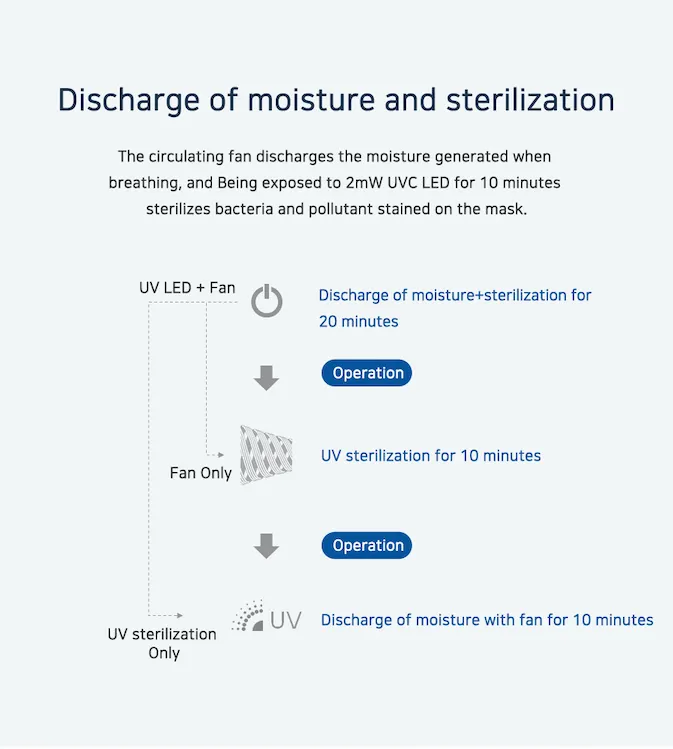 Discharge of moisture and sterilization

The circulating fan discharges the moisture generated when breathing, and Being exposed to 2mW UVC LED for 10 minutes sterilizes bacteria and pollutant stained on the mask.

UV LED + Fan

Discharge of moisture+sterilization for 20 minutes

Operation

Fan Only

UV sterilization for 10 minutes

Operation

UV sterilization Only

UV

Discharge of moisture with fan for 10 minutes